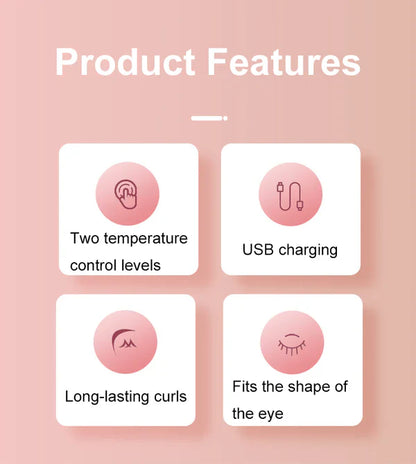 Product Features

Two temperature control levels

USB charging

Long-lasting curls

Fits the shape of the eye